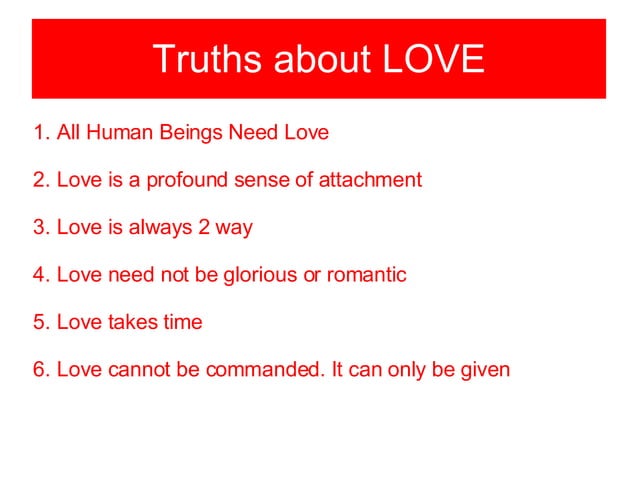 Truths about LOVE

1. All Human Beings Need Love

2. Love is a profound sense of attachment

3. Love is always 2 way

4. Love need not be glorious or romantic

5. Love takes time

6. Love cannot be commanded. It can only be given